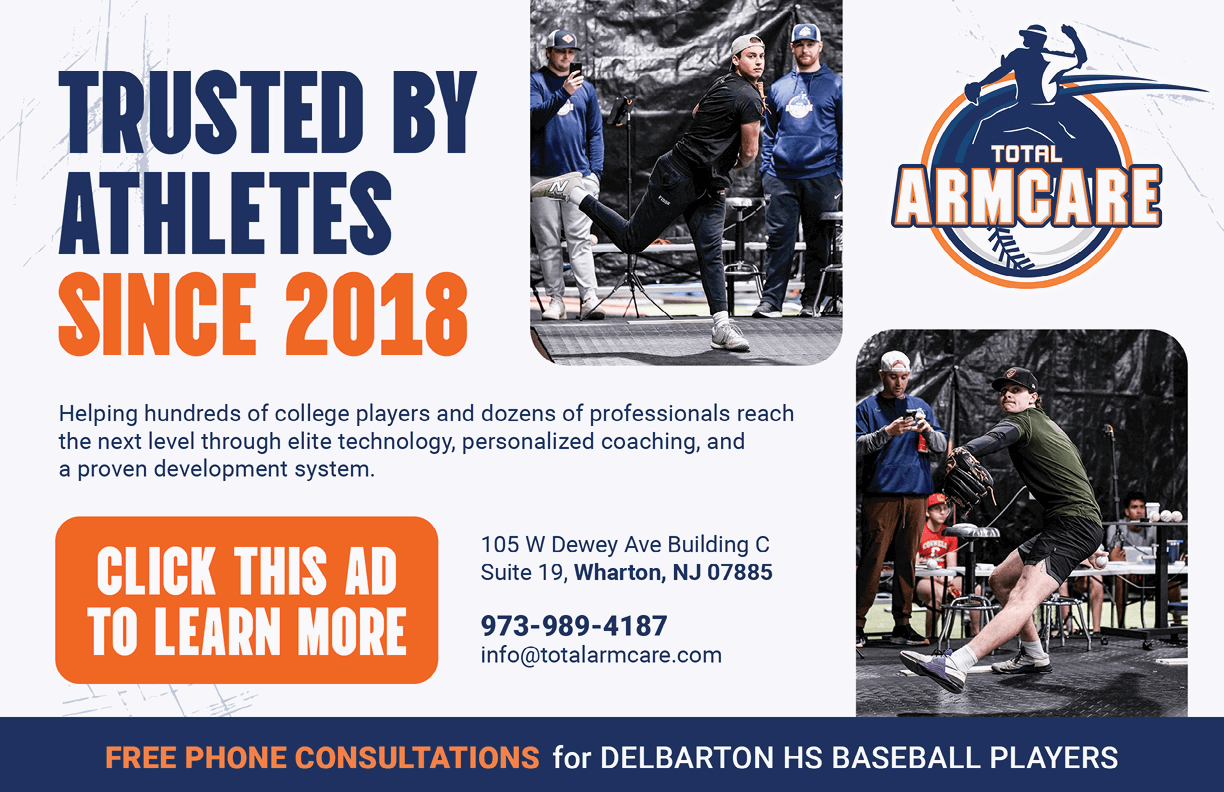 TRUSTED BY ATHLETES SINCE 2018

TOTAL ARMCARE

Helping hundreds of college players and dozens of professionals reach the next level through elite technology, personalized coaching, and a proven development system.

CLICK THIS AD TO LEARN MORE

105 W Dewey Ave Building C
Suite 19, Wharton, NJ 07885

973-989-4187
info@totalarmcare.com

FREE PHONE CONSULTATIONS for DELBARTON HS BASEBALL PLAYERS